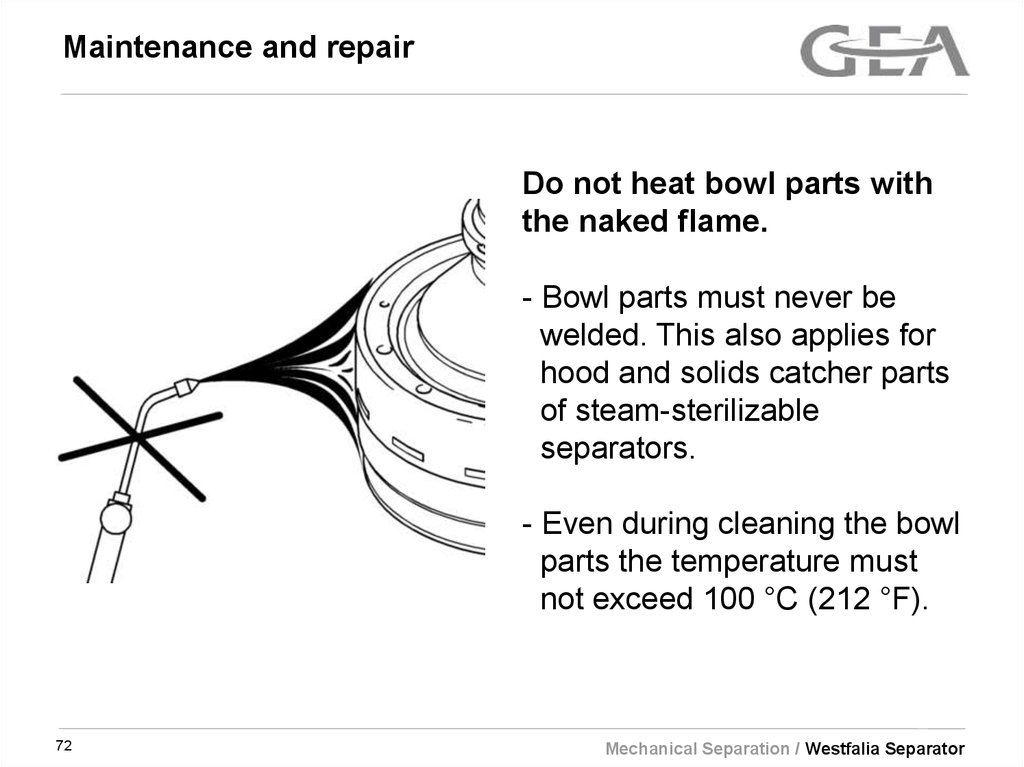 Maintenance and repair

GEA

Do not heat bowl parts with the naked flame.

- Bowl parts must never be welded. This also applies for hood and solids catcher parts of steam-sterilizable separators.

- Even during cleaning the bowl parts the temperature must not exceed 100 °C (212 °F).

72

Mechanical Separation / Westfalia Separator